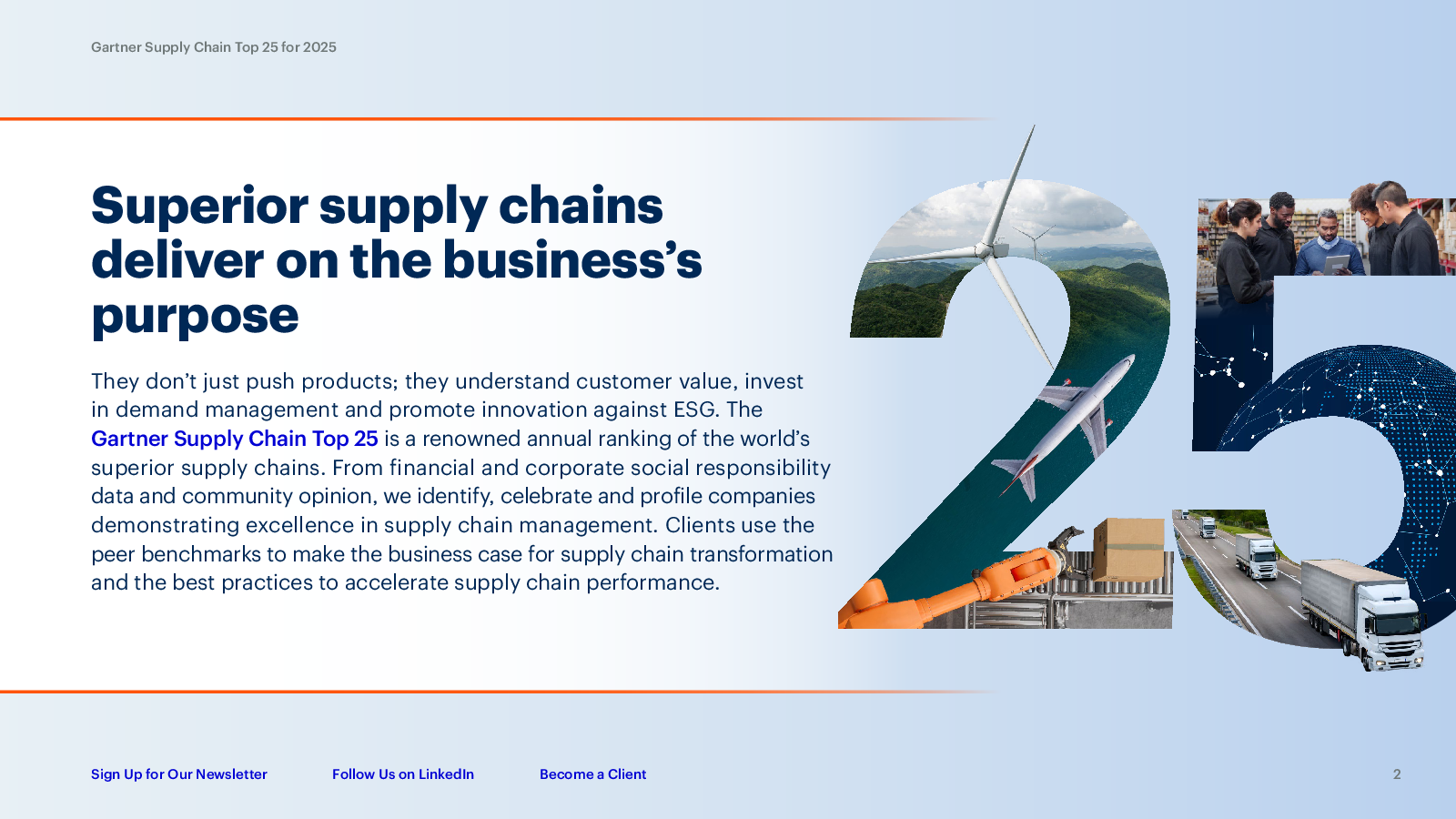 Gartner Supply Chain Top 25 for 2025

Superior supply chains deliver on the business's purpose

They don't just push products; they understand customer value, invest in demand management and promote innovation against ESG. The Gartner Supply Chain Top 25 is a renowned annual ranking of the world's superior supply chains. From financial and corporate social responsibility data and community opinion, we identify, celebrate and profile companies demonstrating excellence in supply chain management. Clients use the peer benchmarks to make the business case for supply chain transformation and the best practices to accelerate supply chain performance.

Sign Up for Our Newsletter

Follow Us on LinkedIn

Become a Client

2